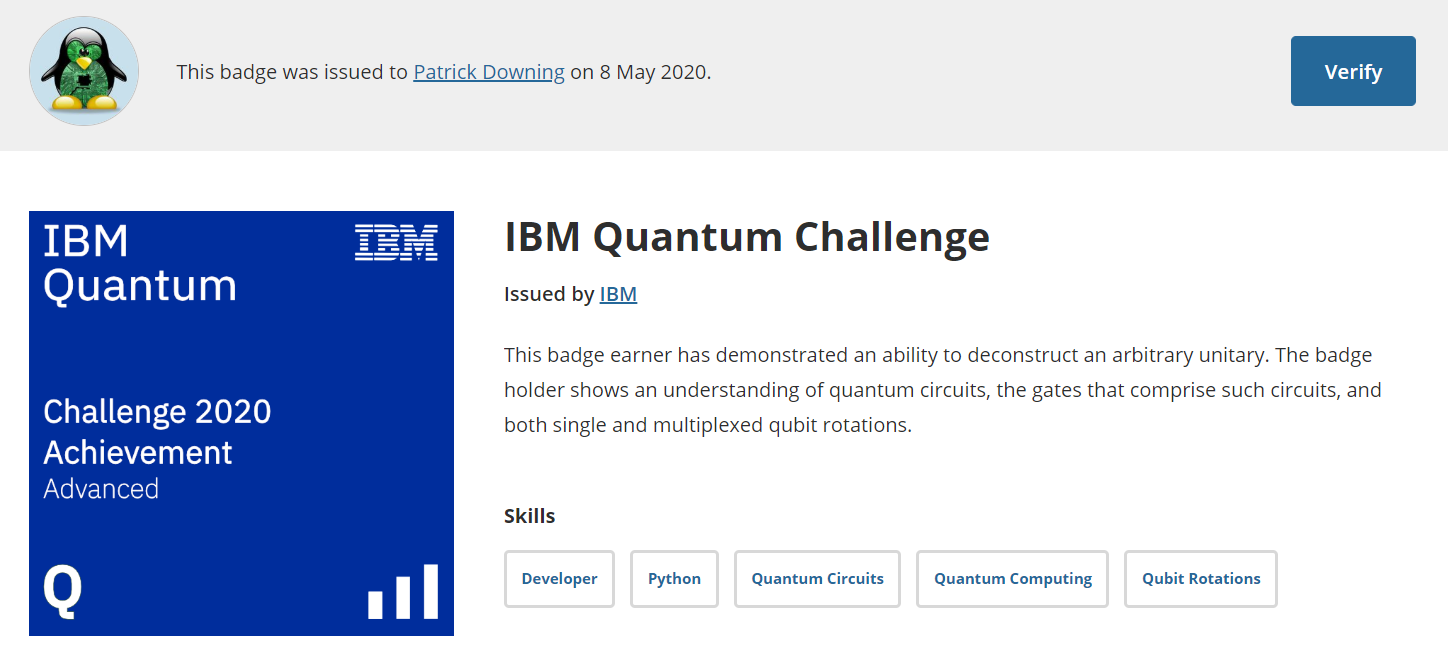 This badge was issued to Patrick Downing on 8 May 2020.

Verify

IBM Quantum

IBM

Challenge 2020 Achievement Advanced

Q

IBM Quantum Challenge

Issued by IBM

This badge earner has demonstrated an ability to deconstruct an arbitrary unitary. The badge holder shows an understanding of quantum circuits, the gates that comprise such circuits, and both single and multiplexed qubit rotations.

Skills

Developer

Python

Quantum Circuits

Quantum Computing

Qubit Rotations